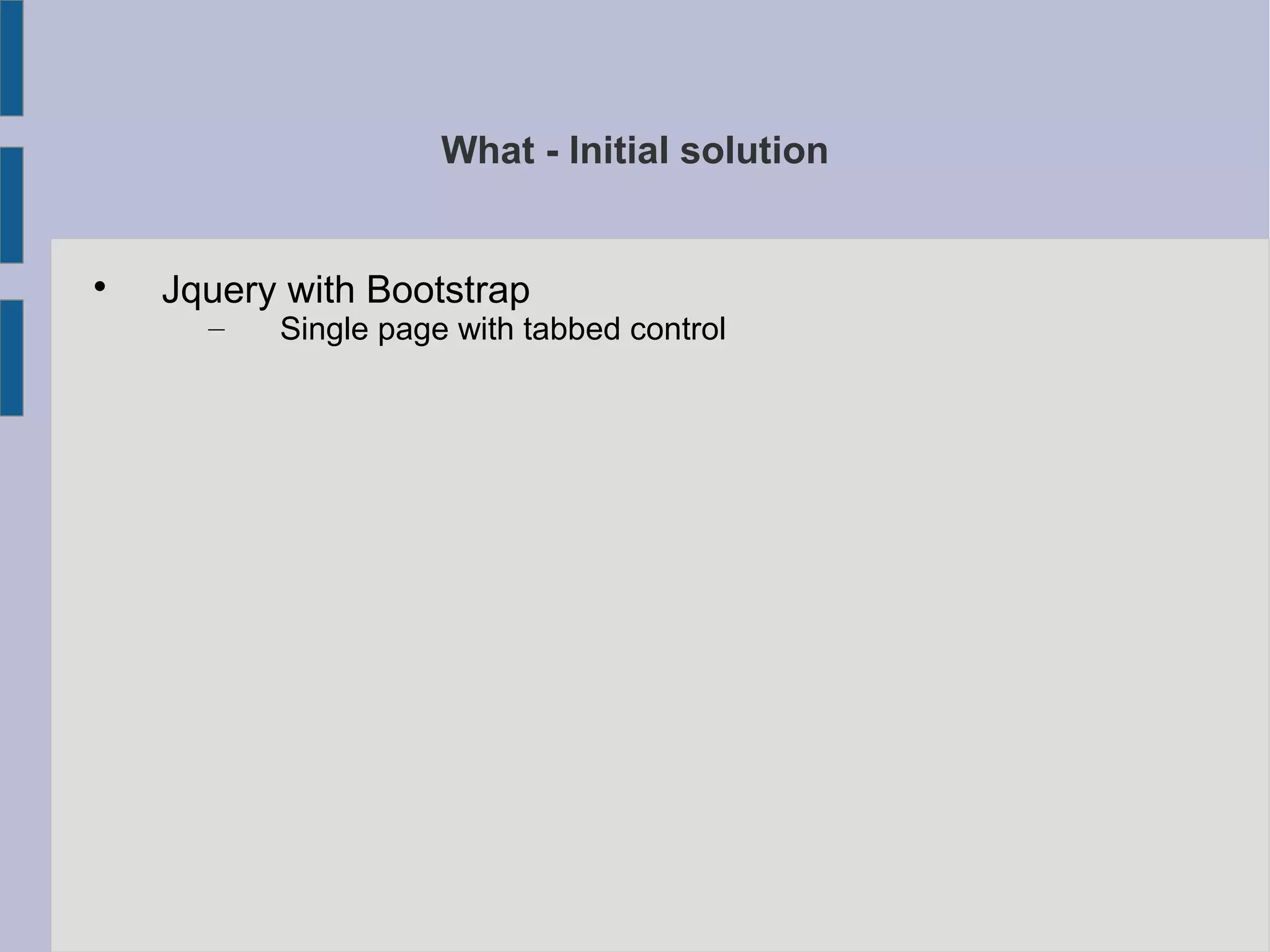 What - Initial solution

• Jquery with Bootstrap
  – Single page with tabbed control